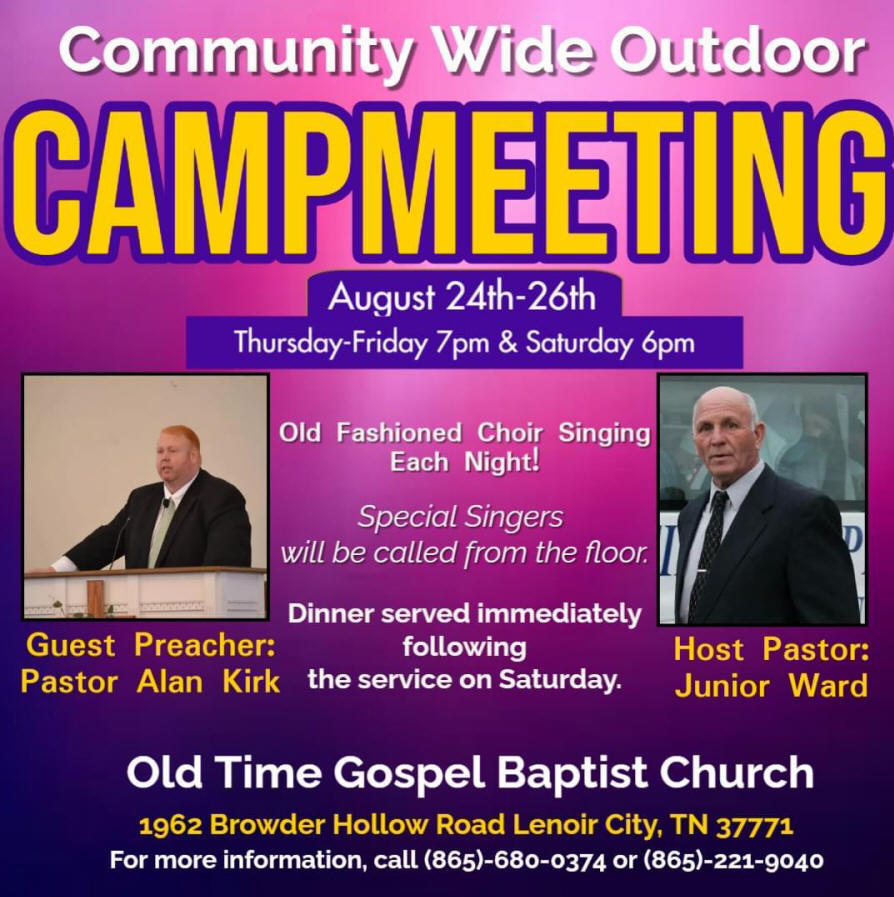 Community Wide Outdoor

CAMPMEETING

August 24th-26th

Thursday-Friday 7pm & Saturday 6pm

Guest Preacher:
Pastor Alan Kirk

Old Fashioned Choir Singing Each Night!

Special Singers will be called from the floor.

Dinner served immediately following the service on Saturday.

Host Pastor:
Junior Ward

Old Time Gospel Baptist Church

1962 Browder Hollow Road Lenoir City, TN 37771

For more information, call (865)-680-0374 or (865)-221-9040